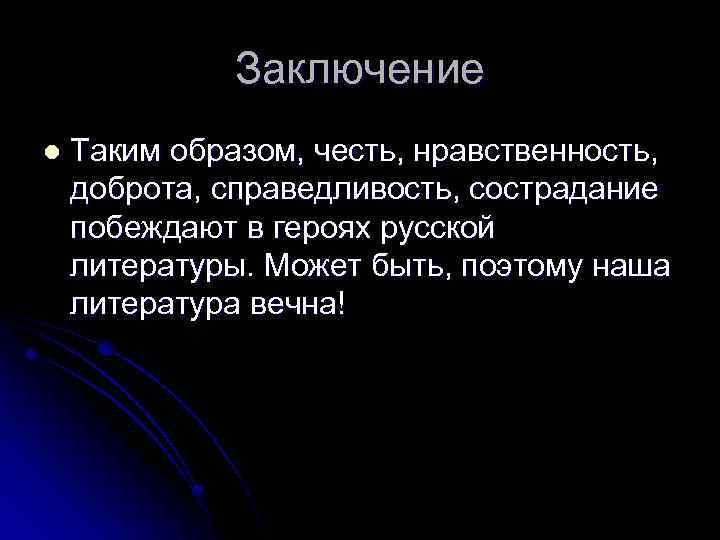 Заключение

Таким образом, честь, нравственность, доброта, справедливость, сострадание побеждают в героях русской литературы. Может быть, поэтому наша литература вечна!